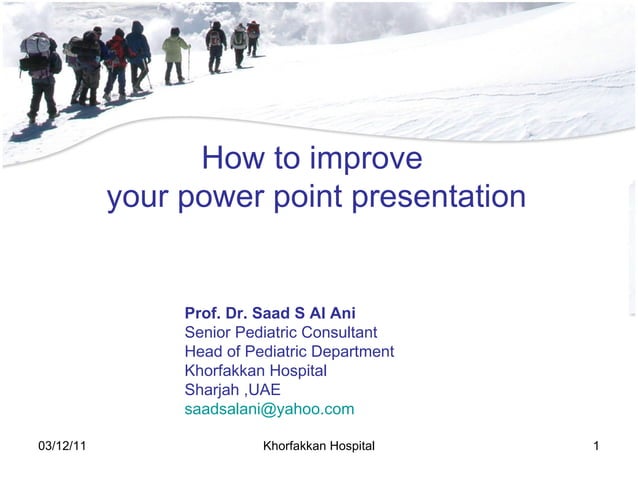 How to improve
your power point presentation

Prof. Dr. Saad S Al Ani
Senior Pediatric Consultant
Head of Pediatric Department
Khorfakkan Hospital
Sharjah ,UAE
saadsalani@yahoo.com

03/12/11 Khorfakkan Hospital 1